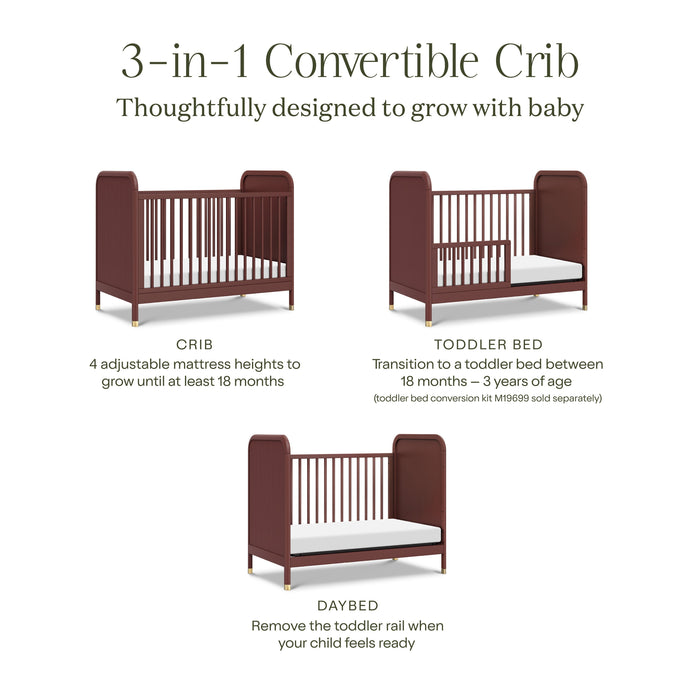 3-in-1 Convertible Crib
Thoughtfully designed to grow with baby

CRIB
4 adjustable mattress heights to grow until at least 18 months

TODDLER BED
Transition to a toddler bed between 18 months – 3 years of age
(toddler bed conversion kit M19699 sold separately)

DAYBED
Remove the toddler rail when your child feels ready